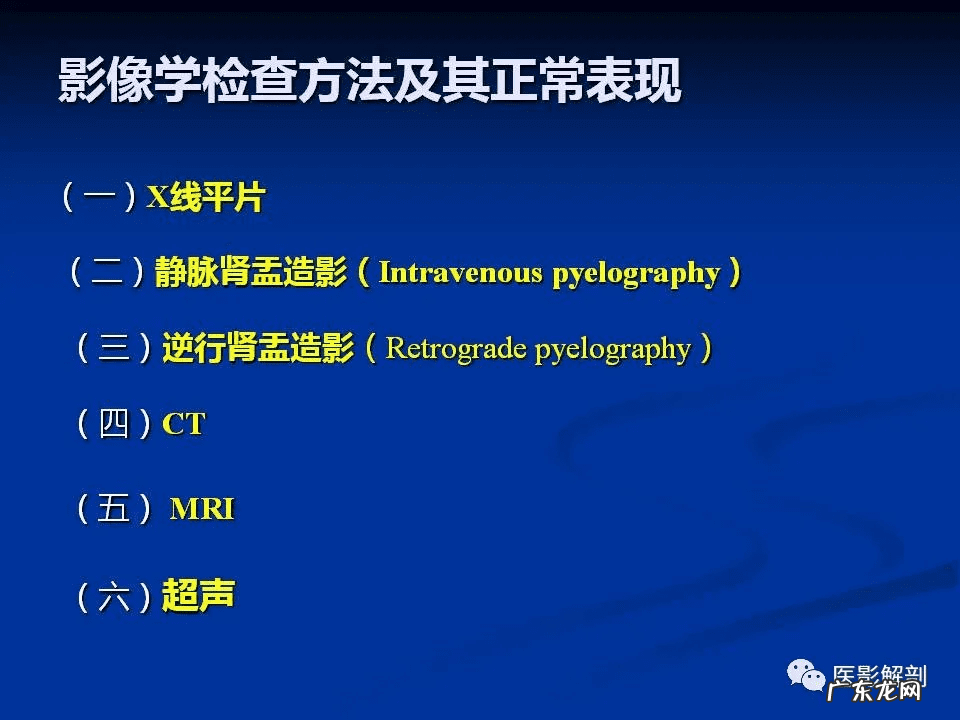 影像学检查方法及其正常表现

（一）X线平片

（二）静脉肾盂造影（Intravenous pyelography）

（三）逆行肾盂造影（Retrograde pyelography）

（四）CT

（五）MRI

（六）超声

医影解剖
广东龙网